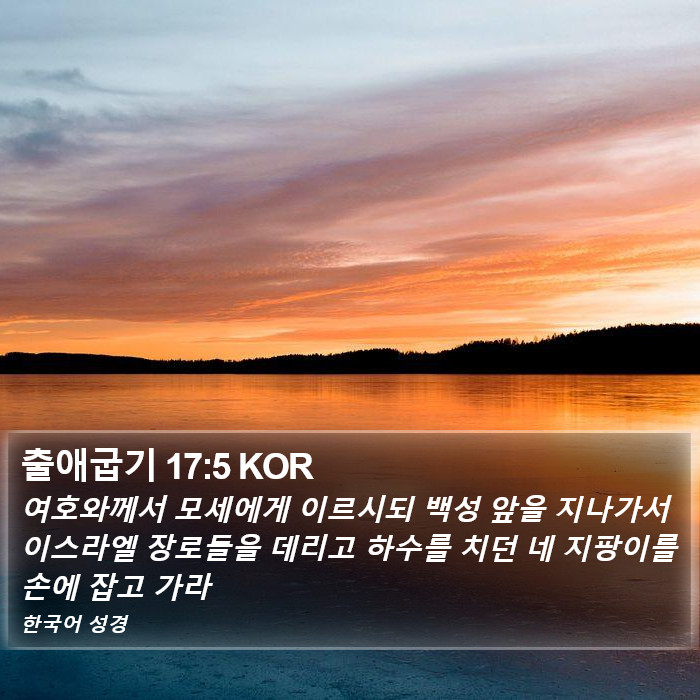 출애굽기 17:5 KOR

여호와께서 모세에게 이르시되 백성 앞을 지나가서 이스라엘 장로들을 데리고 하수를 치던 네 지팡이를 손에 잡고 가라

한국어 성경